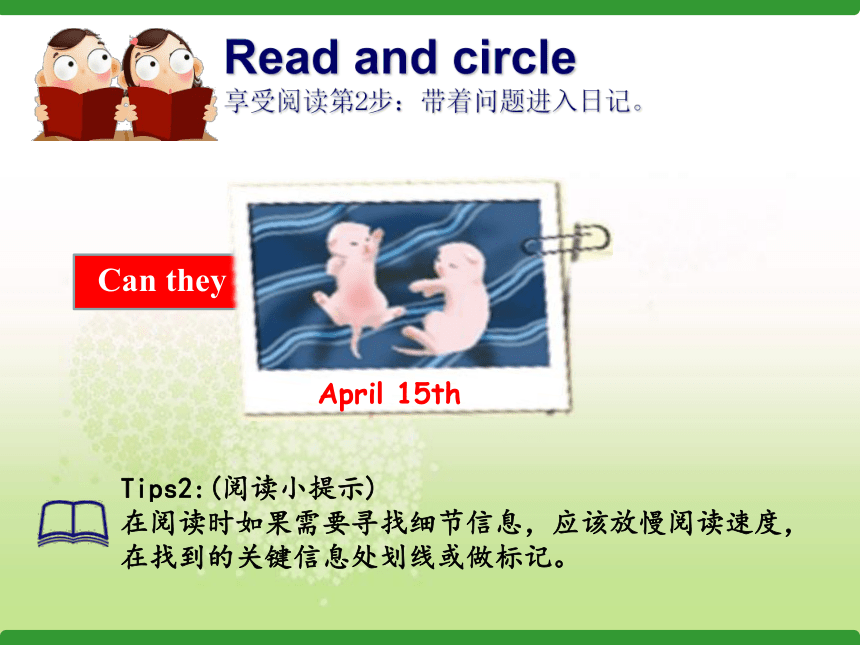 Read and circle
享受阅读第2步：带着问题进入日记。

Can they

April 15th

Tips2:(阅读小提示)
在阅读时如果需要寻找细节信息，应该放慢阅读速度，在找到的关键信息处划线或做标记。